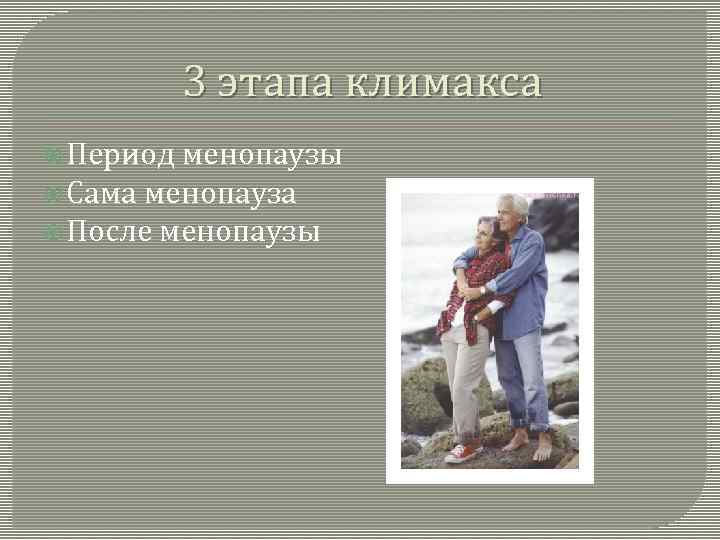 3 этапа климакса

Период менопаузы
Сама менопауза
После менопаузы